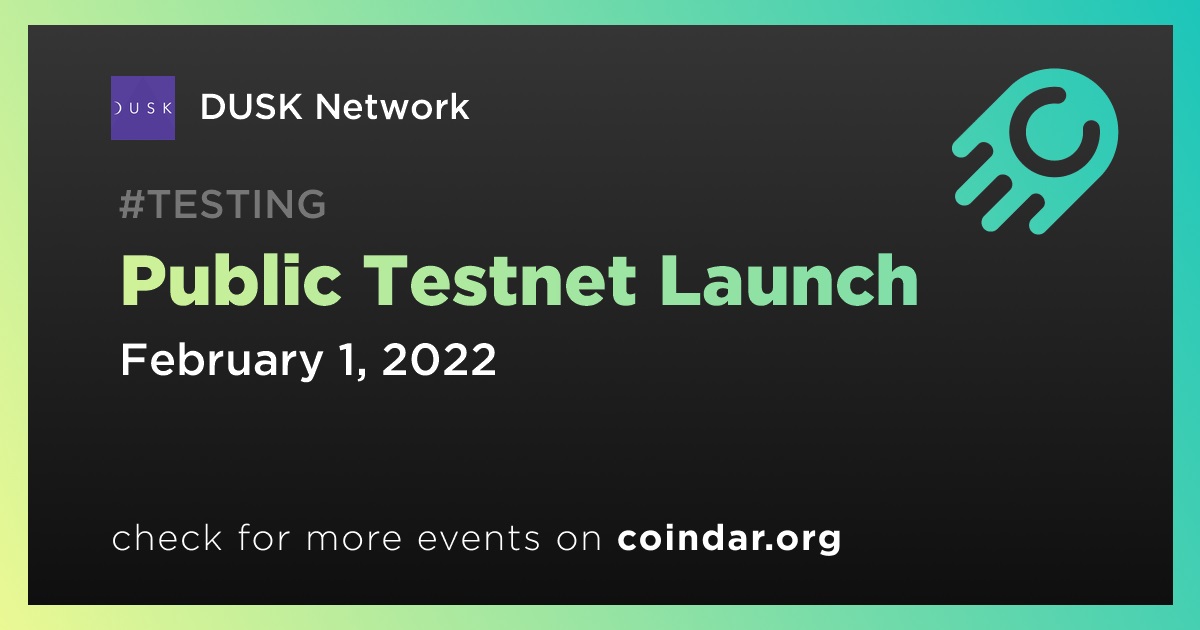 DUSK

DUSK Network

#TESTING

Public Testnet Launch

February 1, 2022

check for more events on coindar.org